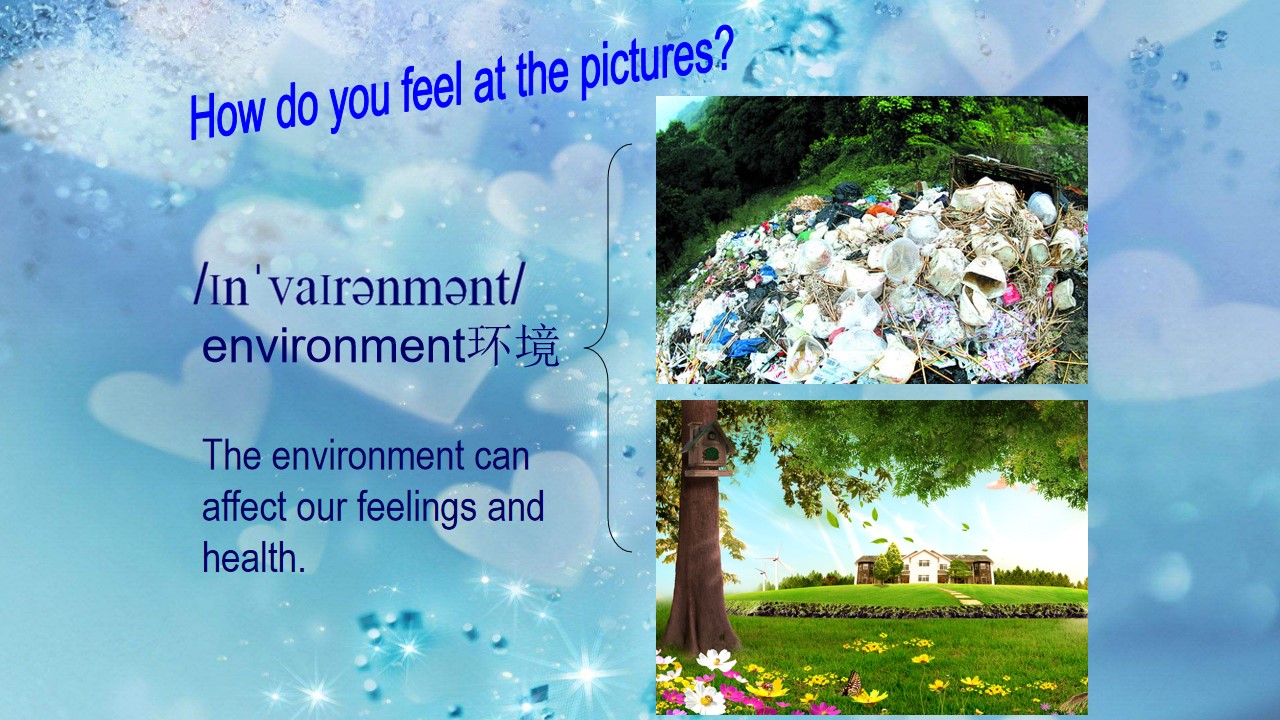 How do you feel at the pictures?

/ɪnˈvaɪrənmənt/
environment环境

The environment can affect our feelings and health.